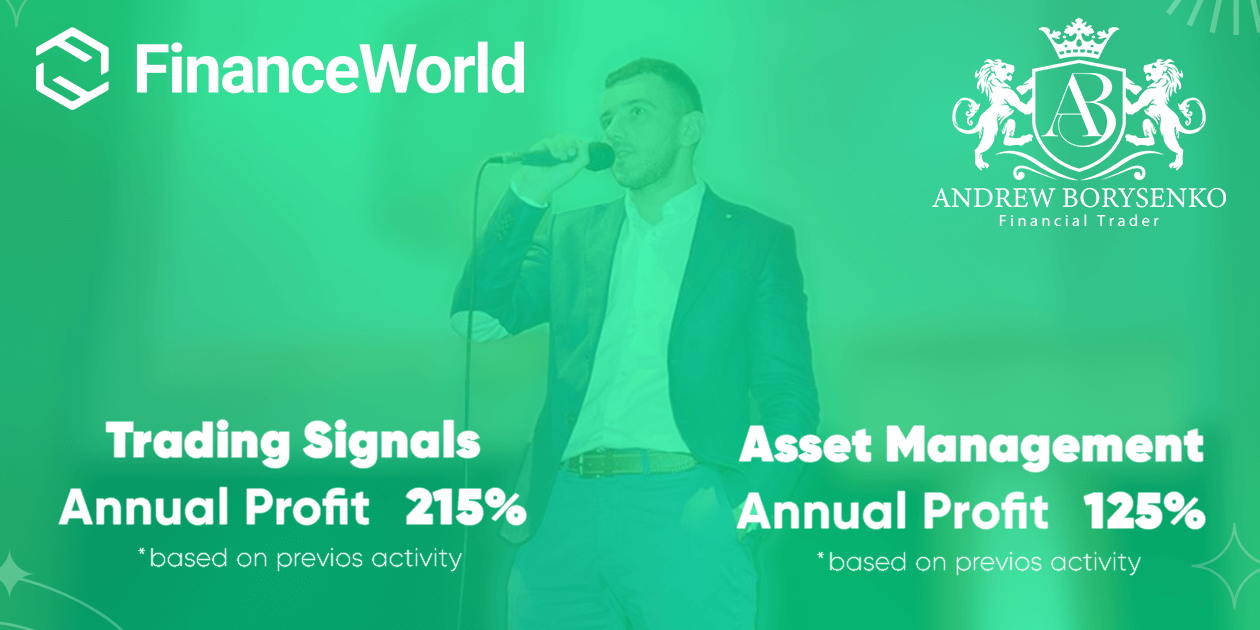 FinanceWorld

AB
ANDREW BORYSENKO
Financial Trader

Trading Signals
Annual Profit 215%
*based on previos activity

Asset Management
Annual Profit 125%
*based on previos activity